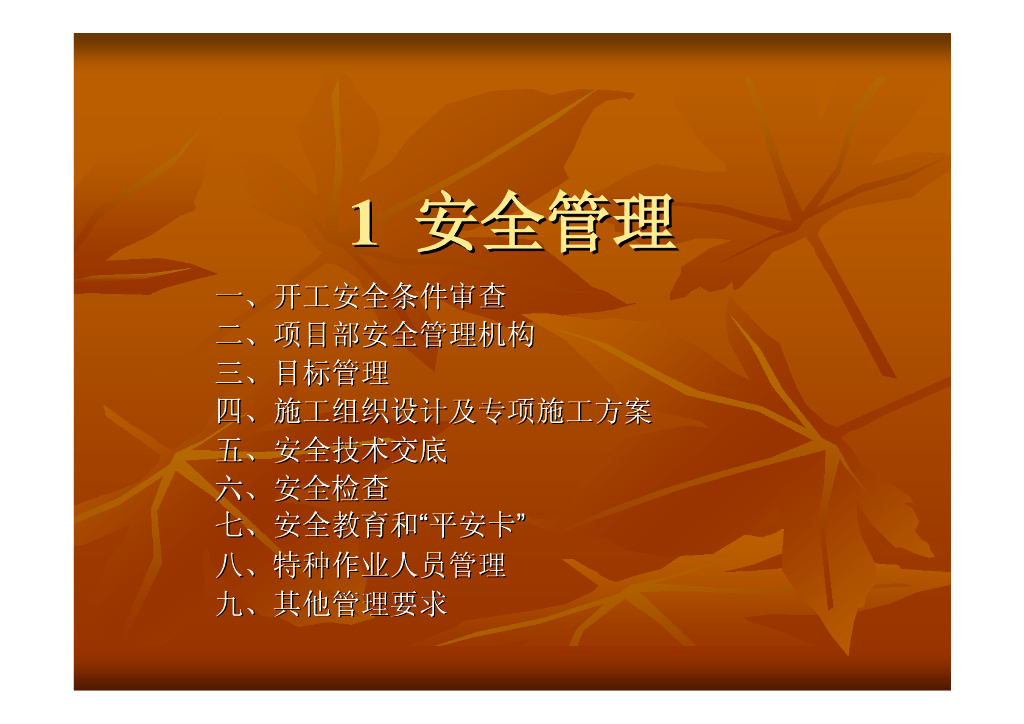 1 安全管理

一、开工安全条件审查
二、项目部安全管理机构
三、目标管理
四、施工组织设计及专项施工方案
五、安全技术交底
六、安全检查
七、安全教育和“平安卡”
八、特种作业人员管理
九、其他管理要求